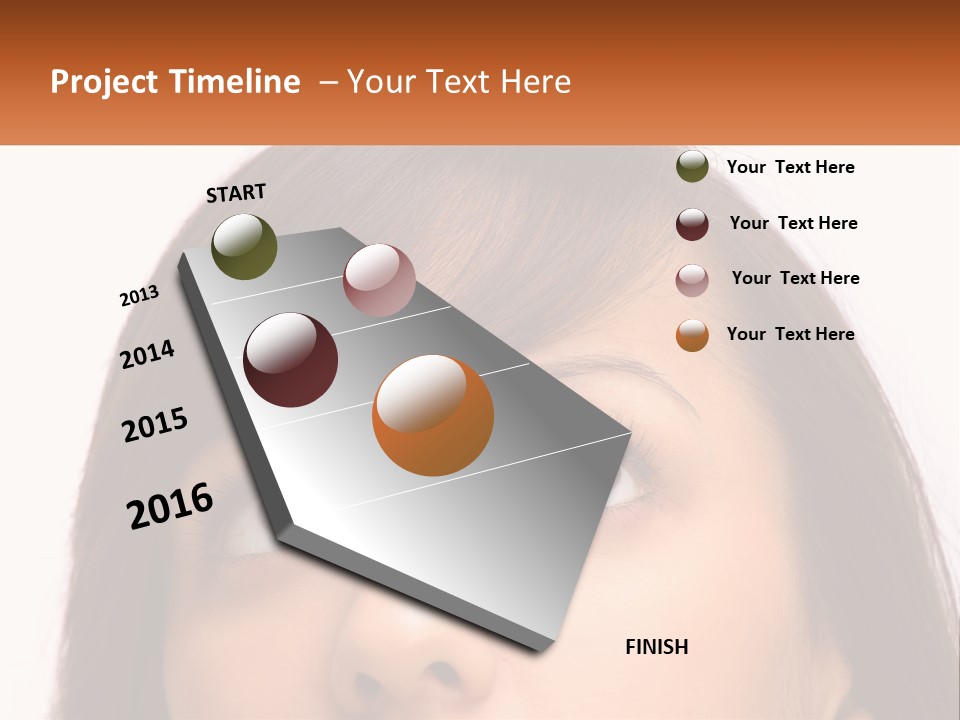 Project Timeline – Your Text Here

START

2013

2014

2015

2016

FINISH

Your Text Here

Your Text Here

Your Text Here

Your Text Here